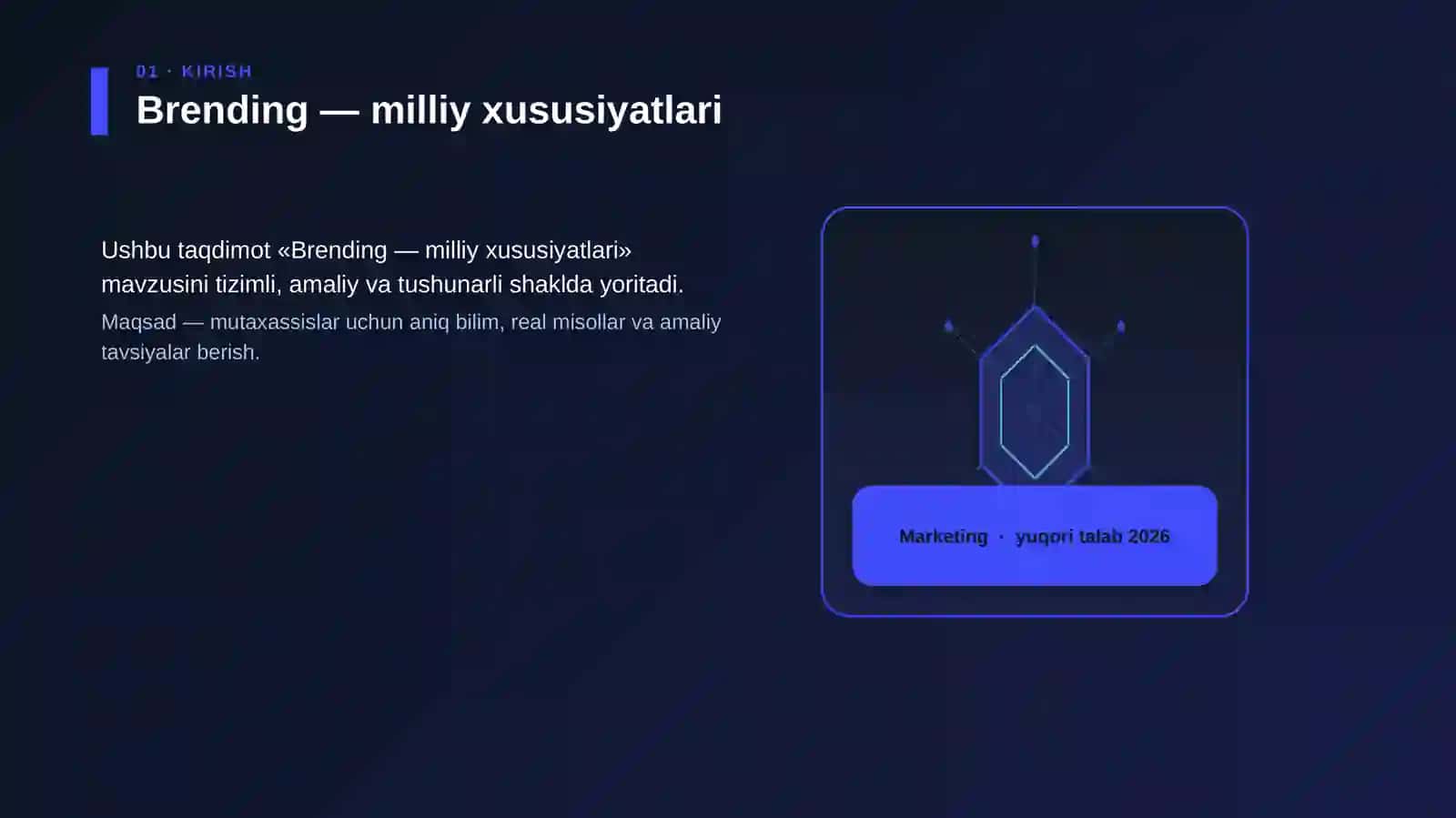 01 · KIRISH

Brending — milliy xususiyatlari

Ushbu taqdimot «Brending — milliy xususiyatlari» mavzusini tizimli, amaliy va tushunarli shaklda yoritadi.

Maqsad — mutaxassislar uchun aniq bilim, real misollar va amaliy tavsiyalar berish.

Marketing · yuqori talab 2026